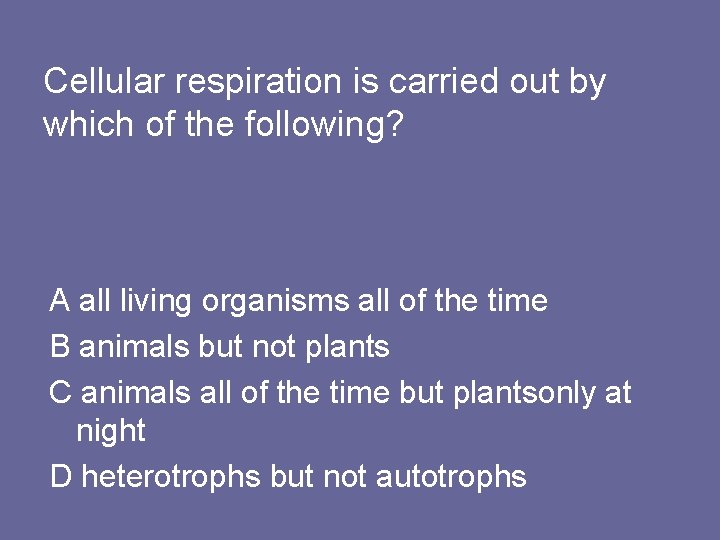 Cellular respiration is carried out by which of the following?

A all living organisms all of the time
B animals but not plants
C animals all of the time but plantsonly at night
D heterotrophs but not autotrophs